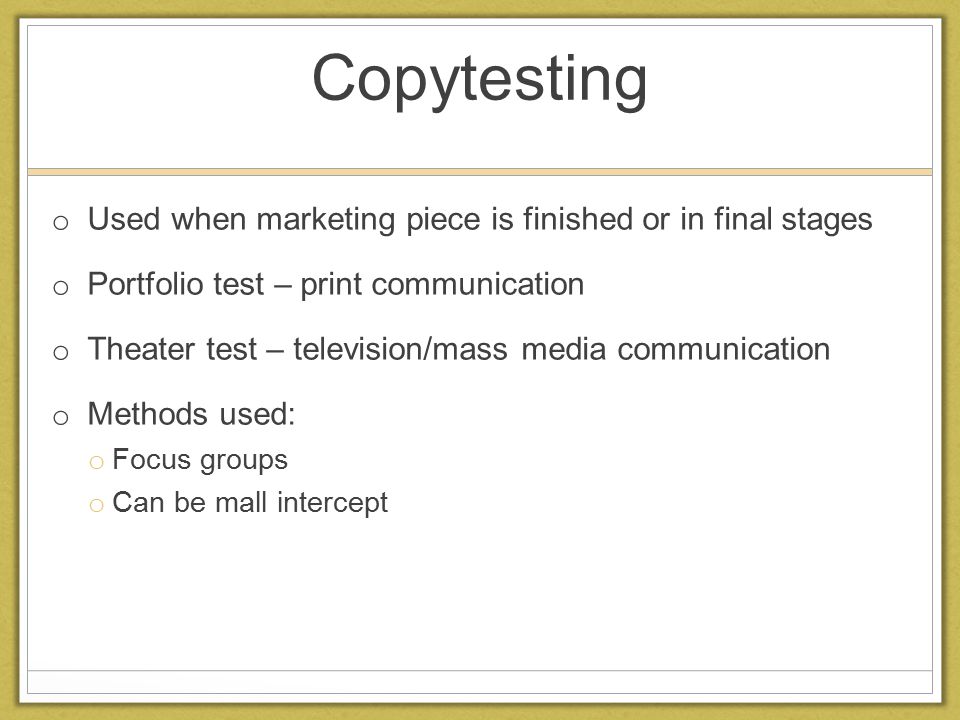 Copytesting

o Used when marketing piece is finished or in final stages

o Portfolio test – print communication

o Theater test – television/mass media communication

o Methods used:

o Focus groups

o Can be mall intercept